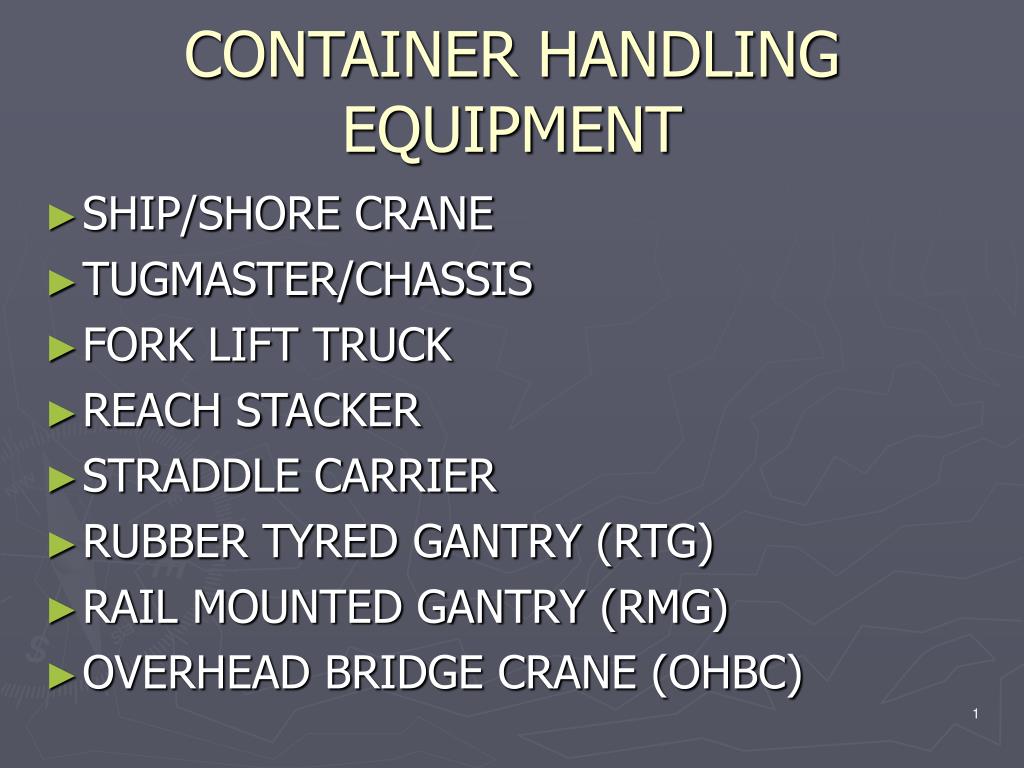 CONTAINER HANDLING EQUIPMENT

► SHIP/SHORE CRANE
► TUGMASTER/CHASSIS
► FORK LIFT TRUCK
► REACH STACKER
► STRADDLE CARRIER
► RUBBER TYRED GANTRY (RTG)
► RAIL MOUNTED GANTRY (RMG)
► OVERHEAD BRIDGE CRANE (OHBC)

1